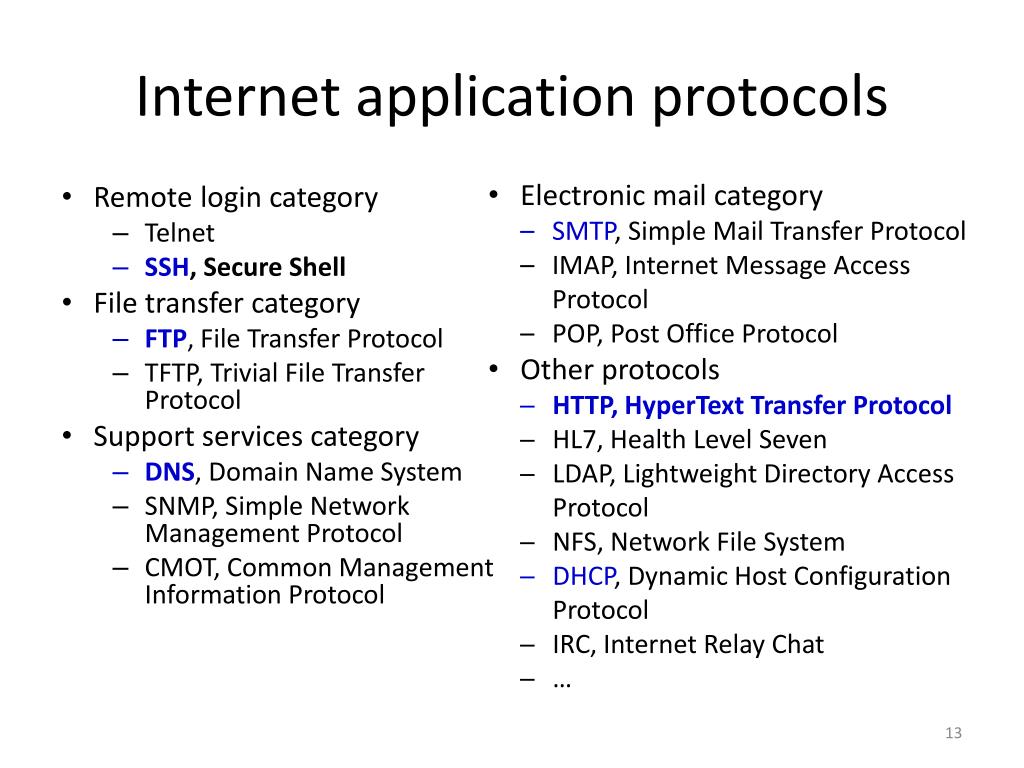 Internet application protocols

• Remote login category
  – Telnet
  – SSH, Secure Shell
• File transfer category
  – FTP, File Transfer Protocol
  – TFTP, Trivial File Transfer Protocol
• Support services category
  – DNS, Domain Name System
  – SNMP, Simple Network Management Protocol
  – CMOT, Common Management Information Protocol

• Electronic mail category
  – SMTP, Simple Mail Transfer Protocol
  – IMAP, Internet Message Access Protocol
  – POP, Post Office Protocol
• Other protocols
  – HTTP, HyperText Transfer Protocol
  – HL7, Health Level Seven
  – LDAP, Lightweight Directory Access Protocol
  – NFS, Network File System
  – DHCP, Dynamic Host Configuration Protocol
  – IRC, Internet Relay Chat
  – …

13